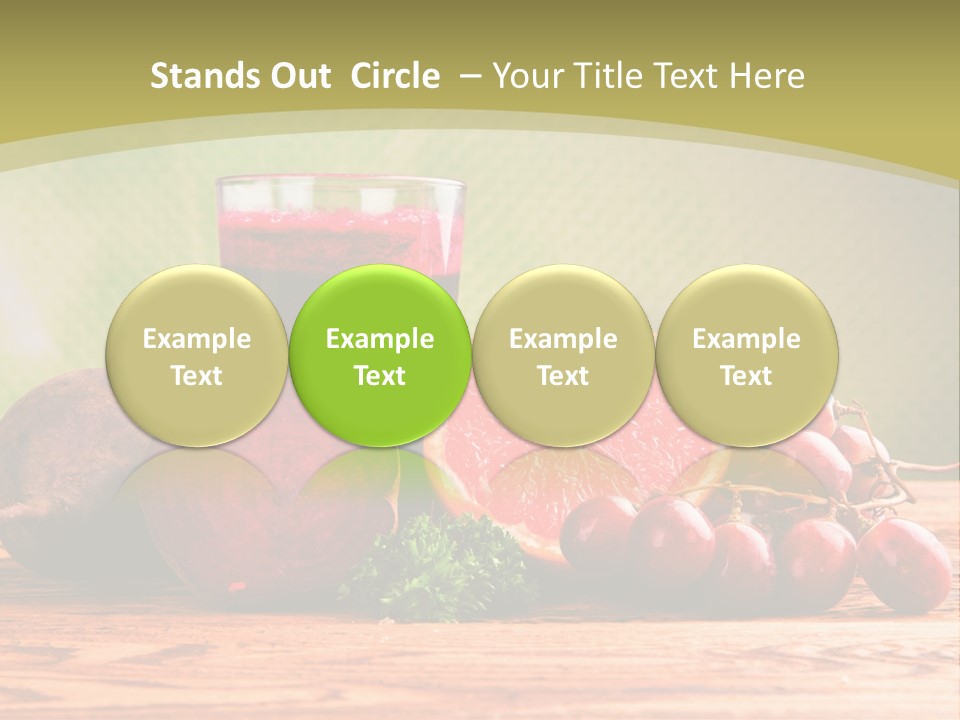 Stands Out Circle – Your Title Text Here

Example Text

Example Text

Example Text

Example Text